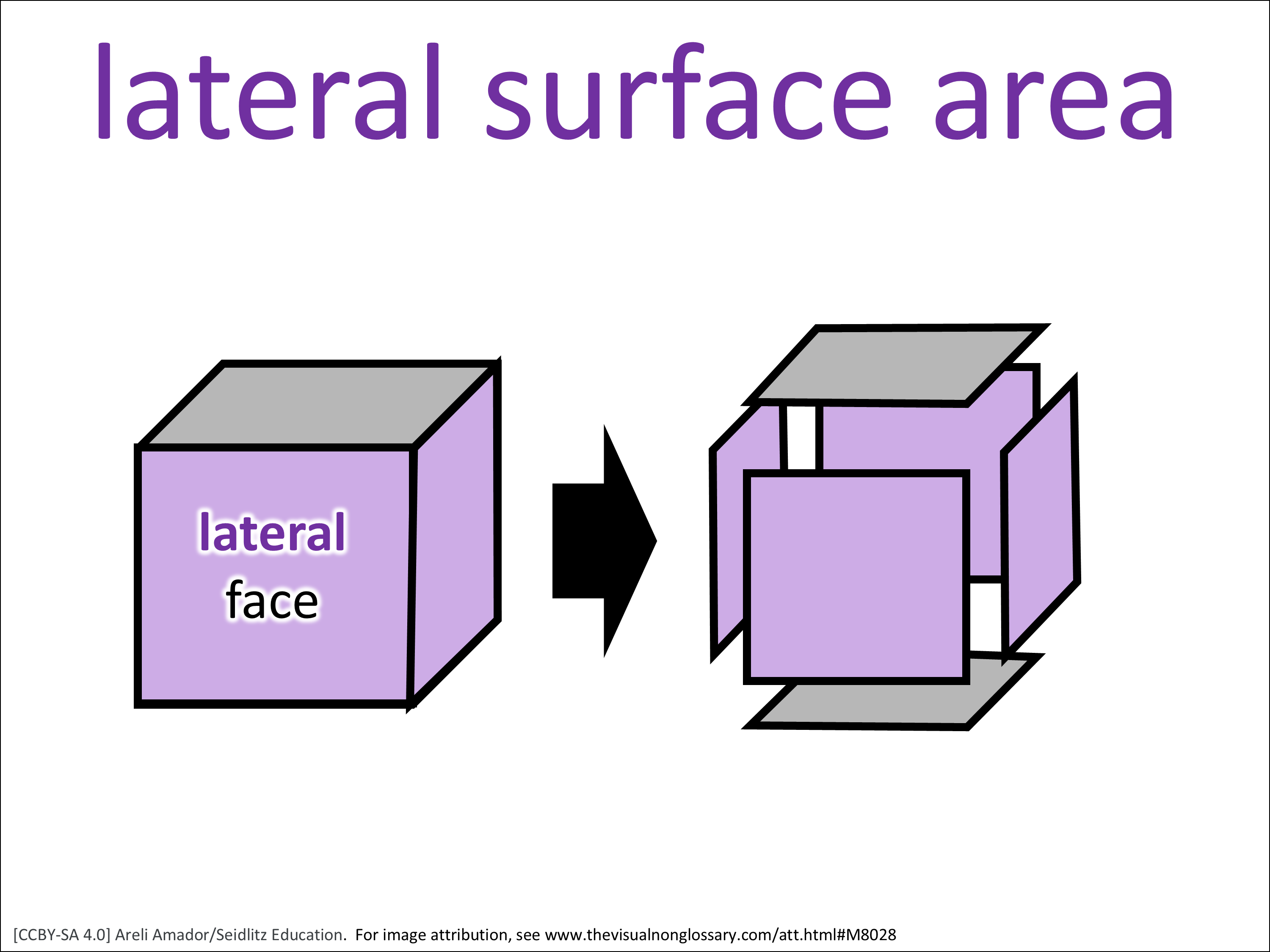 lateral surface area

lateral face

[CCBY-SA 4.0] Areli Amador/Seidlitz Education. For image attribution, see www.thevisualnonglossary.com/att.html#M8028